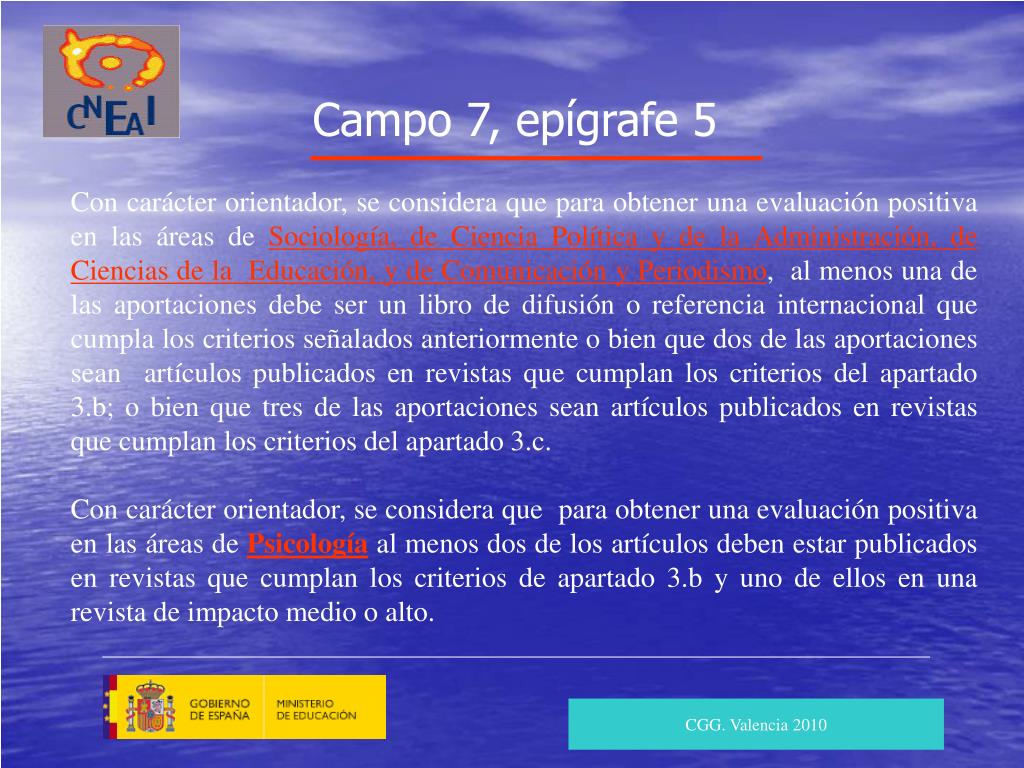 CNEAI

Campo 7, epígrafe 5

Con carácter orientador, se considera que para obtener una evaluación positiva en las áreas de Sociología, de Ciencia Política y de la Administración, de Ciencias de la Educación, y de Comunicación y Periodismo, al menos una de las aportaciones debe ser un libro de difusión o referencia internacional que cumpla los criterios señalados anteriormente o bien que dos de las aportaciones sean artículos publicados en revistas que cumplan los criterios del apartado 3.b; o bien que tres de las aportaciones sean artículos publicados en revistas que cumplan los criterios del apartado 3.c.

Con carácter orientador, se considera que para obtener una evaluación positiva en las áreas de Psicología al menos dos de los artículos deben estar publicados en revistas que cumplan los criterios de apartado 3.b y uno de ellos en una revista de impacto medio o alto.

GOBIERNO DE ESPAÑA MINISTERIO DE EDUCACIÓN

CGG. Valencia 2010